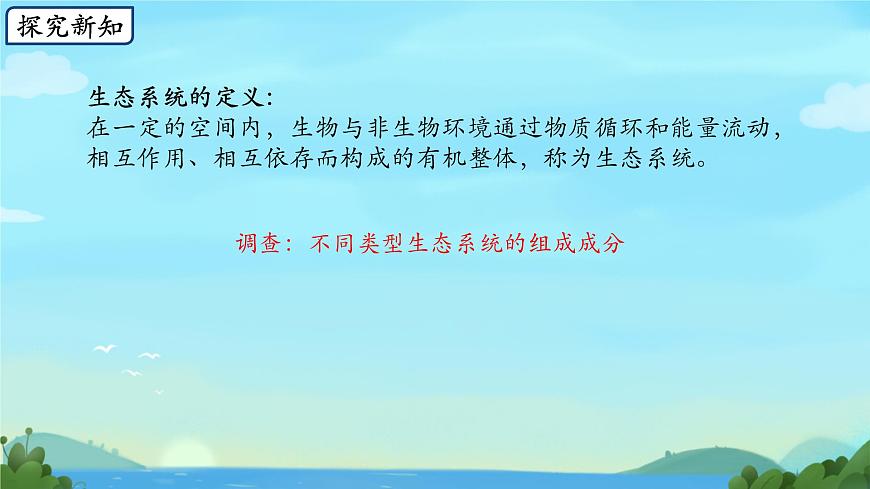 探究新知

生态系统的定义：
在一定的空间内，生物与非生物环境通过物质循环和能量流动，相互作用、相互依存而构成的有机整体，称为生态系统。

调查：不同类型生态系统的组成成分